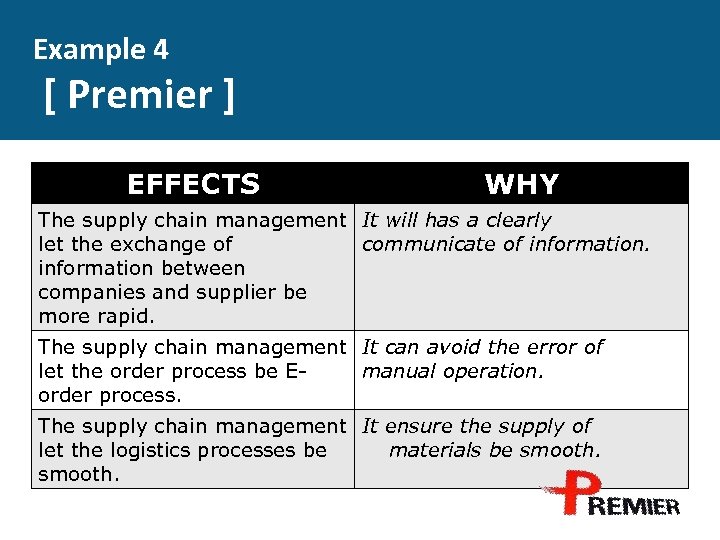 Example 4
[ Premier ]

| EFFECTS | WHY |
|---|---|
| The supply chain management let the exchange of information between companies and supplier be more rapid. | It will has a clearly communicate of information. |
| The supply chain management let the order process be E-order process. | It can avoid the error of manual operation. |
| The supply chain management let the logistics processes be smooth. | It ensure the supply of materials be smooth. |

PREMIER